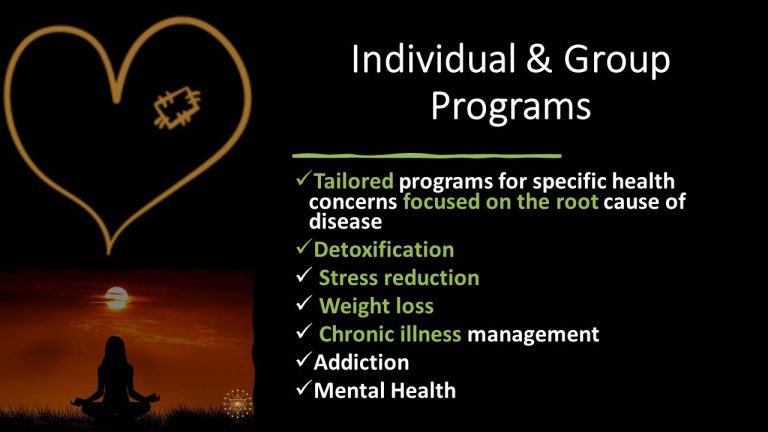 Individual & Group Programs

✓Tailored programs for specific health concerns focused on the root cause of disease
✓Detoxification
✓ Stress reduction
✓ Weight loss
✓ Chronic illness management
✓Addiction
✓Mental Health